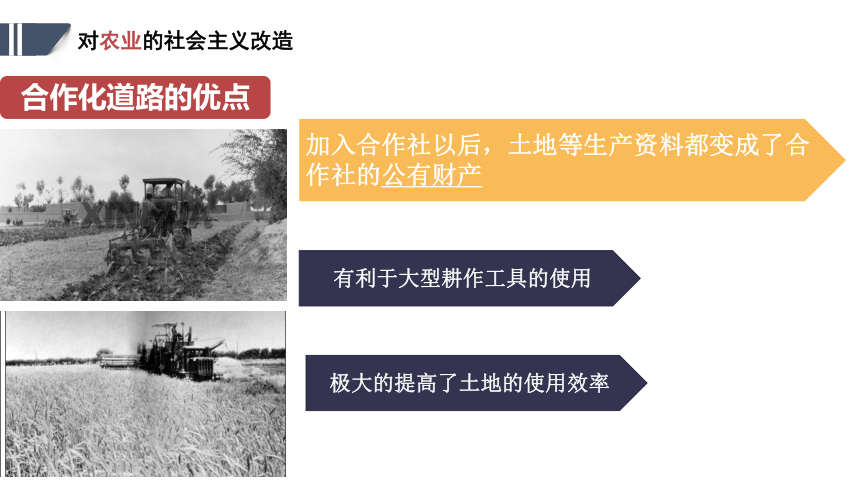 对农业的社会主义改造

合作化道路的优点

加入合作社以后，土地等生产资料都变成了合作社的公有财产

有利于大型耕作工具的使用

极大的提高了土地的使用效率